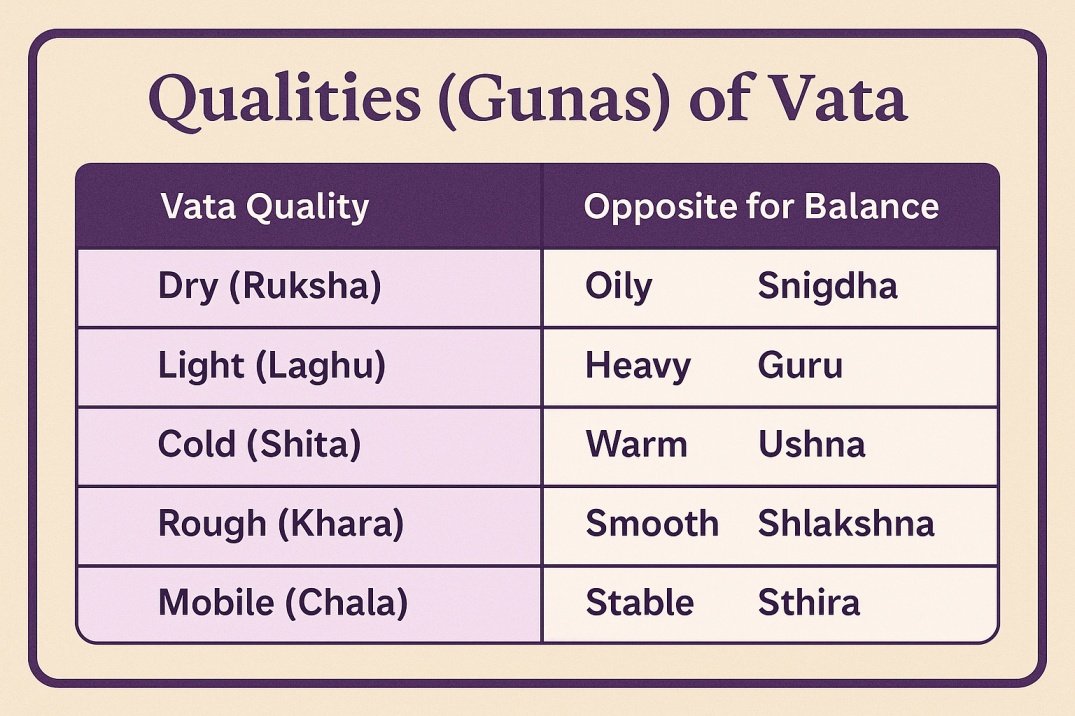 Qualities (Gunas) of Vata

| Vata Quality | Opposite for Balance |
|---|---|
| Dry (Ruksha) | Oily Snigdha |
| Light (Laghu) | Heavy Guru |
| Cold (Shita) | Warm Ushna |
| Rough (Khara) | Smooth Shlakshna |
| Mobile (Chala) | Stable Sthira |